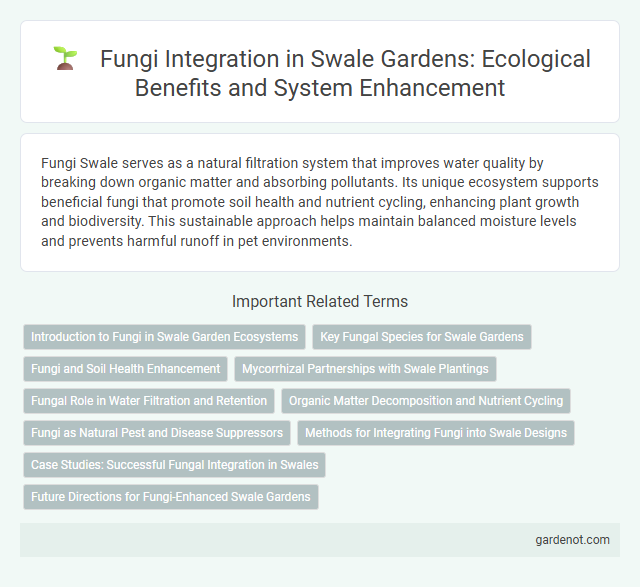 Fungi Integration in Swale Gardens: Ecological Benefits and System Enhancement

Fungi Swale serves as a natural filtration system that improves water quality by breaking down organic matter and absorbing pollutants. Its unique ecosystem supports beneficial fungi that promote soil health and nutrient cycling, enhancing plant growth and biodiversity. This sustainable approach helps maintain balanced moisture levels and prevents harmful runoff in pet environments.

Important Related Terms

Introduction to Fungi in Swale Garden Ecosystems

Key Fungal Species for Swale Gardens

Fungi and Soil Health Enhancement

Mycorrhizal Partnerships with Swale Plantings

Fungal Role in Water Filtration and Retention

Organic Matter Decomposition and Nutrient Cycling

Fungi as Natural Pest and Disease Suppressors

Methods for Integrating Fungi into Swale Designs

Case Studies: Successful Fungal Integration in Swales

Future Directions for Fungi-Enhanced Swale Gardens

gardenot.com